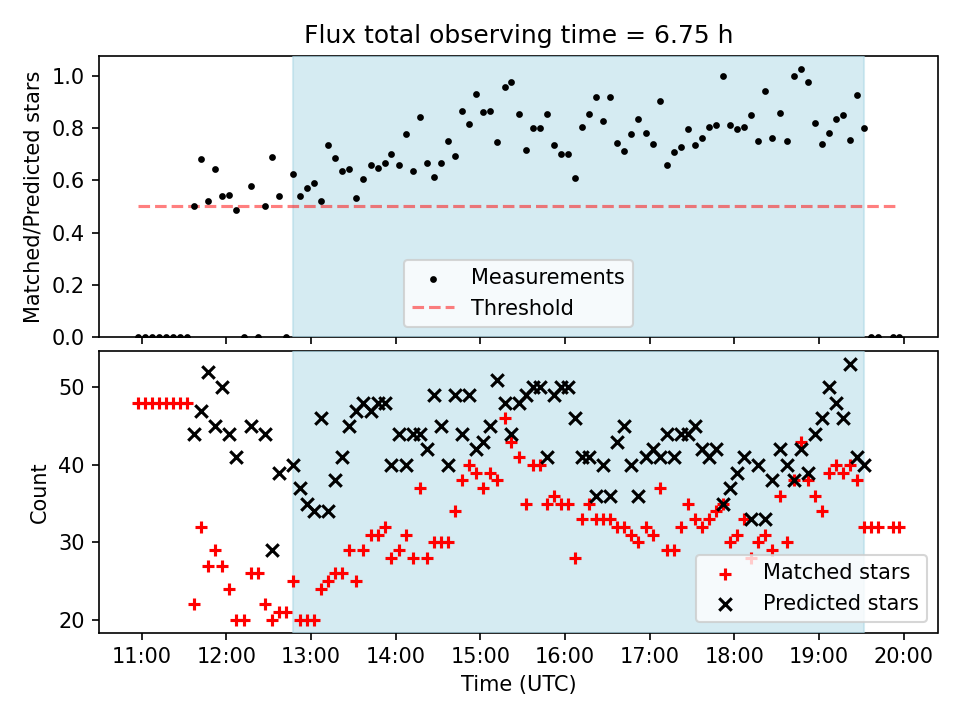 Flux total observing time = 6.75 h

Matched/Predicted stars

1.0
0.8
0.6
0.4
0.2
0.0

Measurements
Threshold

Count

50
40
30
20

Matched stars
Predicted stars

11:00
12:00
13:00
14:00
15:00
16:00
17:00
18:00
19:00
20:00

Time (UTC)